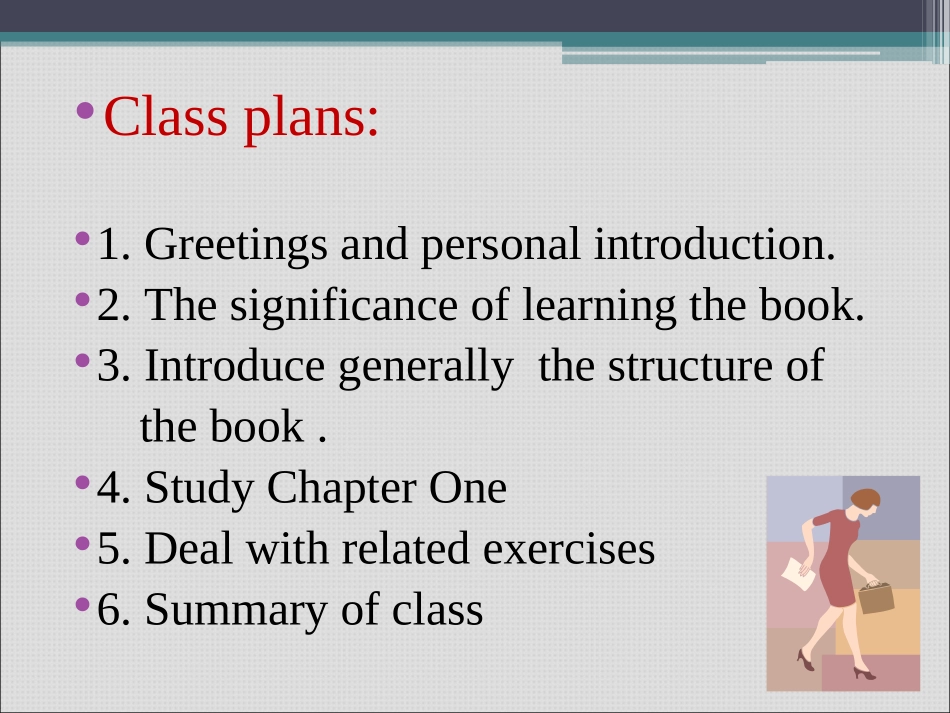 • Class plans:

• 1. Greetings and personal introduction.
• 2. The significance of learning the book.
• 3. Introduce generally  the structure of the book .
• 4. Study Chapter One
• 5. Deal with related exercises
• 6. Summary of class